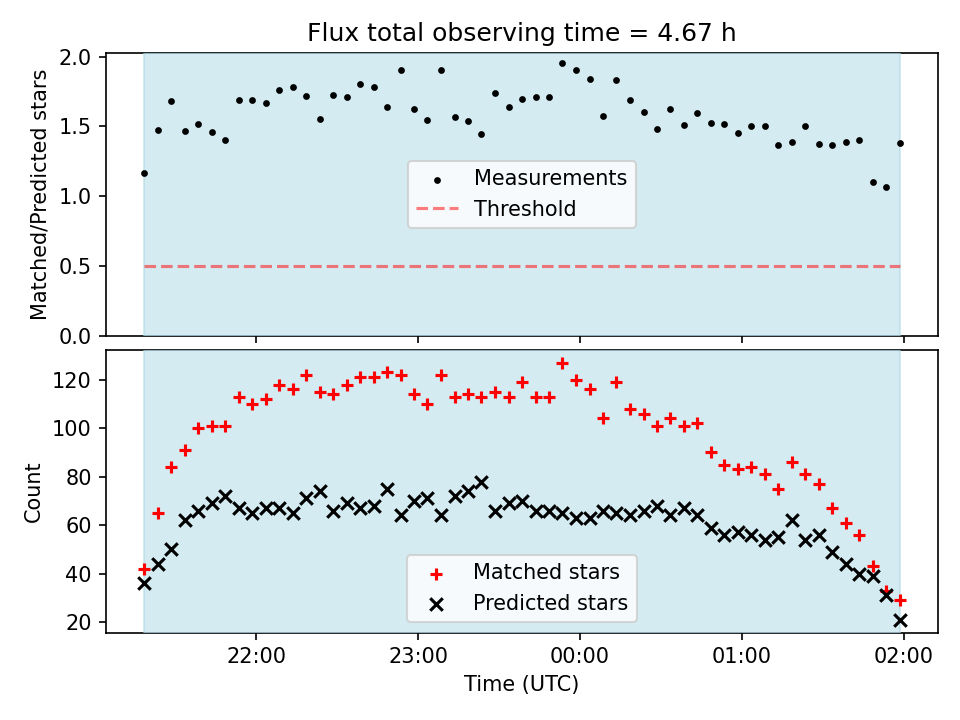 Flux total observing time = 4.67 h

Matched/Predicted stars

2.0
1.5
1.0
0.5
0.0

Measurements
Threshold

Count

120
100
80
60
40
20

Matched stars
Predicted stars

22:00
23:00
00:00
01:00
02:00

Time (UTC)